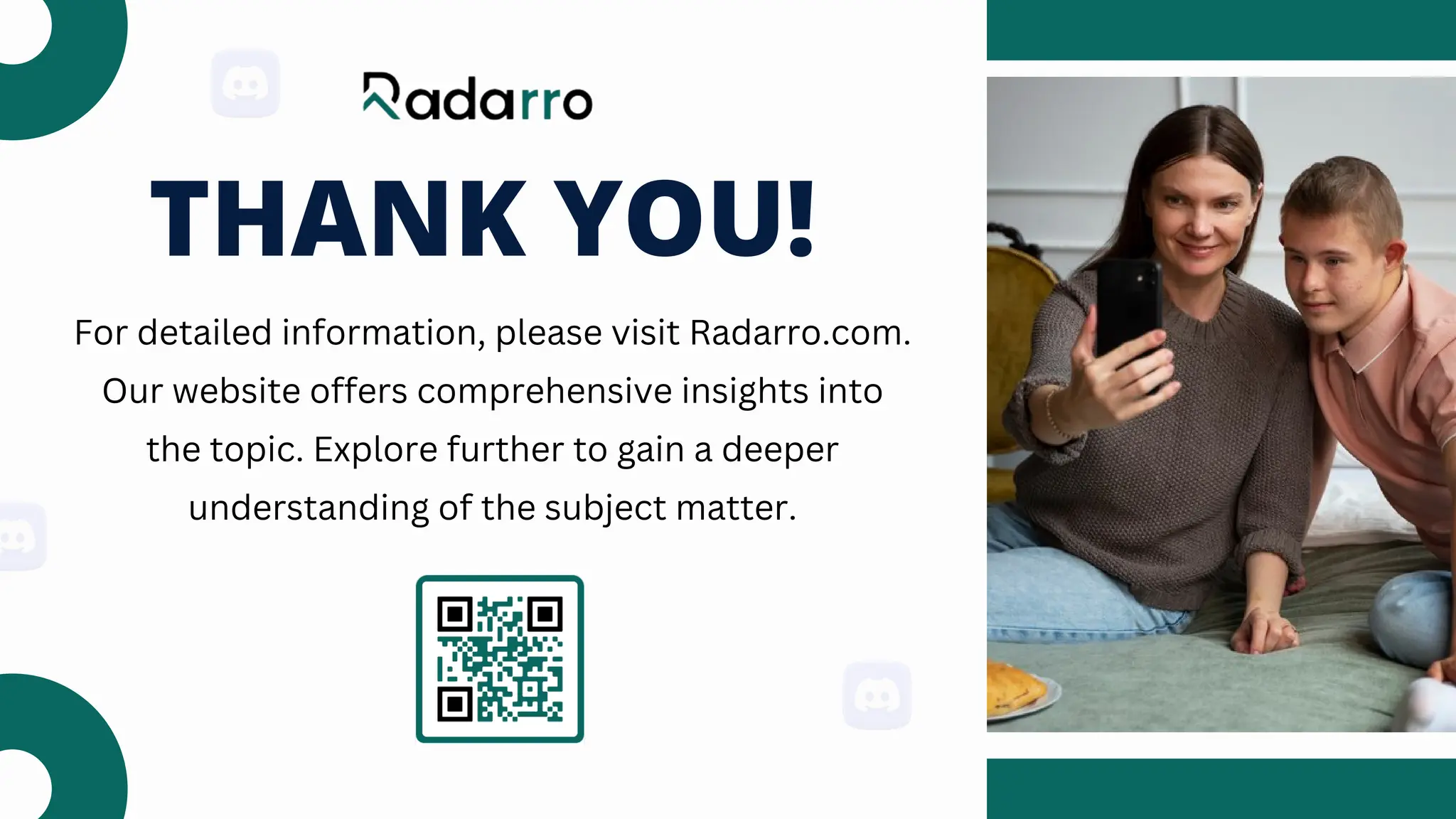 Radarro

THANK YOU!

For detailed information, please visit Radarro.com. Our website offers comprehensive insights into the topic. Explore further to gain a deeper understanding of the subject matter.